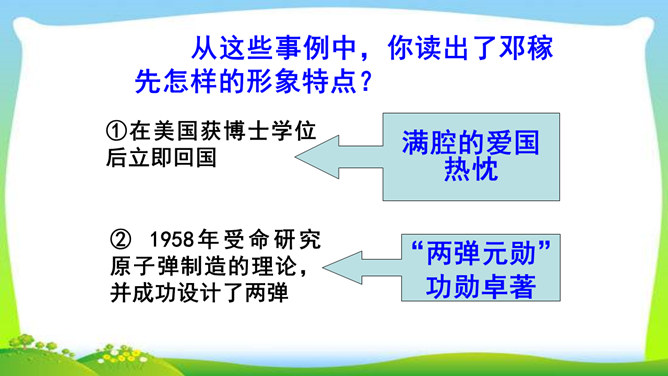 从这些事例中，你读出了邓稼先怎样的形象特点？

①在美国获博士学位后立即回国

满腔的爱国热忱

② 1958年受命研究原子弹制造的理论，并成功设计了两弹

“两弹元勋”功勋卓著